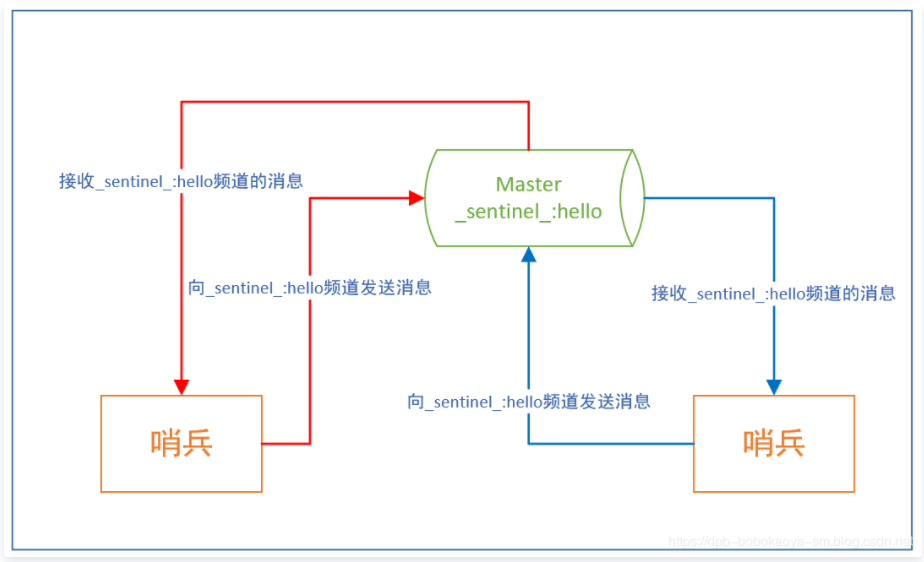 接收_sentinel_:hello频道的消息

Master
_sentinel_:hello

向_sentinel_:hello频道发送消息

接收_sentinel_:hello频道的消息

向_sentinel_:hello频道发送消息

哨兵

哨兵

https://dpb-bobokaoya-sm.blog.csdn.net